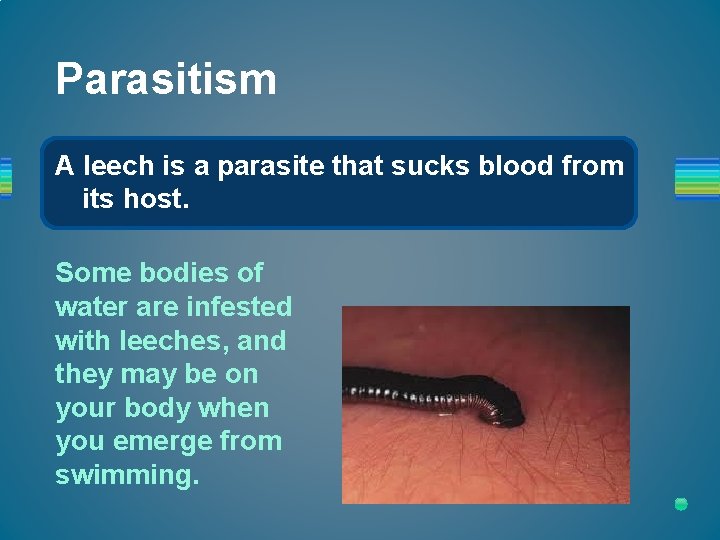 Parasitism

A leech is a parasite that sucks blood from its host.

Some bodies of water are infested with leeches, and they may be on your body when you emerge from swimming.